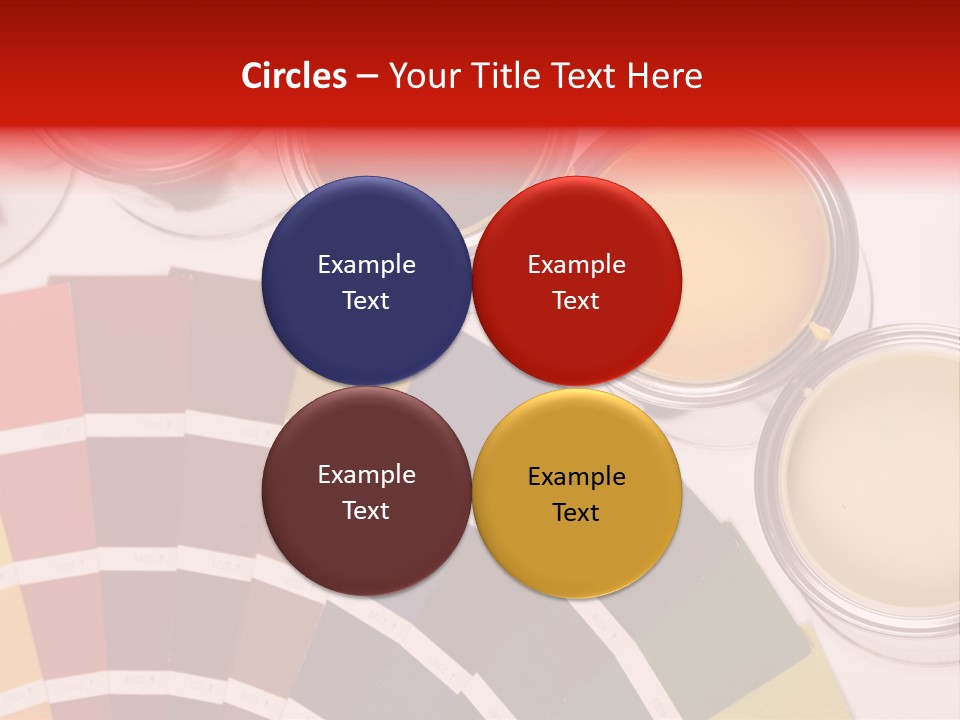 Circles – Your Title Text Here

Example Text

Example Text

Example Text

Example Text